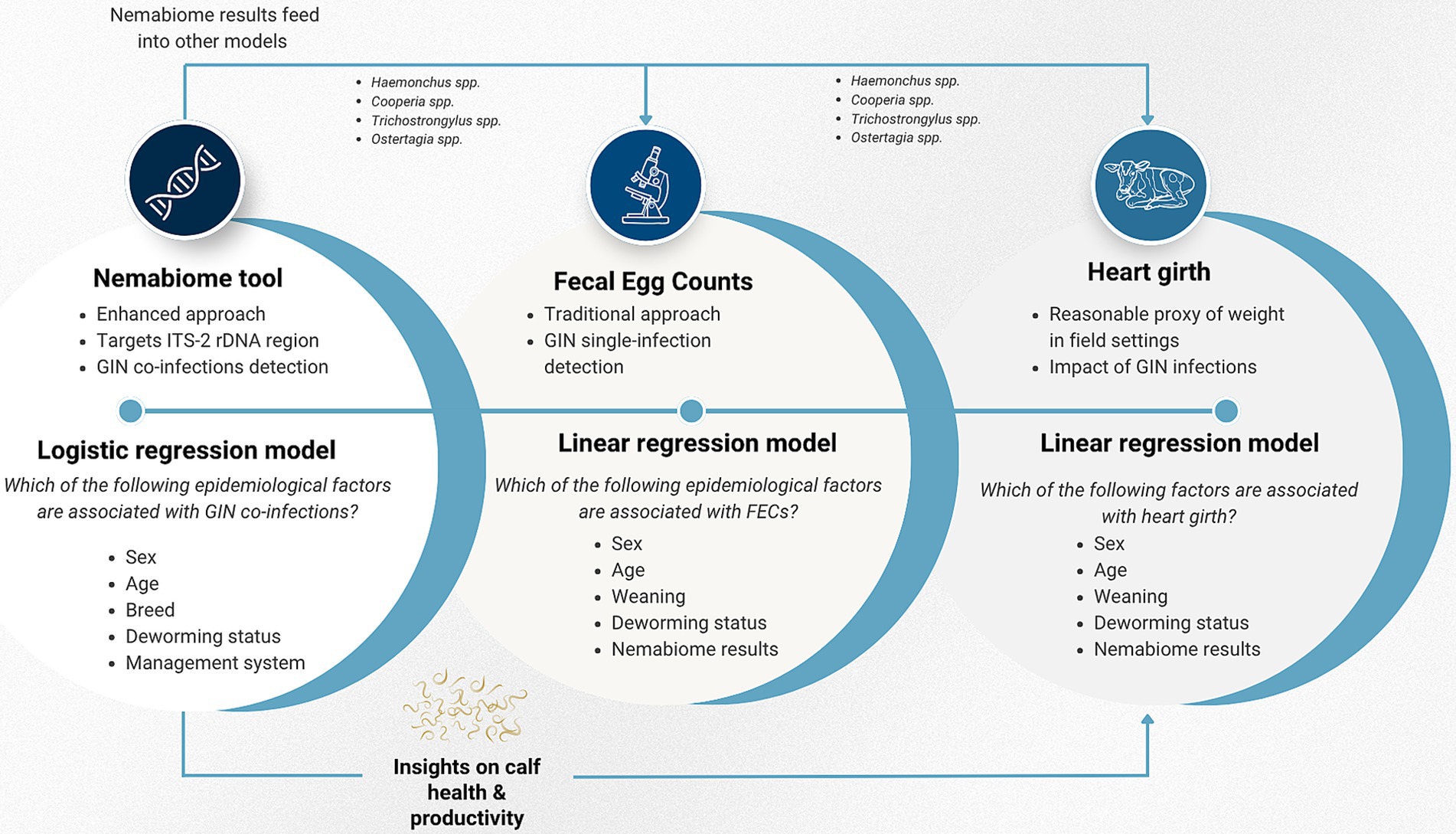 Nemabiome results feed into other models

- Haemonchus spp.
- Cooperia spp.
- Trichostrongylus spp.
- Ostertagia spp.

- Haemonchus spp.
- Cooperia spp.
- Trichostrongylus spp.
- Ostertagia spp.

Nemabiome tool
- Enhanced approach
- Targets ITS-2 rDNA region
- GIN co-infections detection

Logistic regression model
Which of the following epidemiological factors are associated with GIN co-infections?
- Sex
- Age
- Breed
- Deworming status
- Management system

Fecal Egg Counts
- Traditional approach
- GIN single-infection detection

Linear regression model
Which of the following epidemiological factors are associated with FECs?
- Sex
- Age
- Weaning
- Deworming status
- Nemabiome results

Heart girth
- Reasonable proxy of weight in field settings
- Impact of GIN infections

Linear regression model
Which of the following factors are associated with heart girth?
- Sex
- Age
- Weaning
- Deworming status
- Nemabiome results

Insights on calf health & productivity